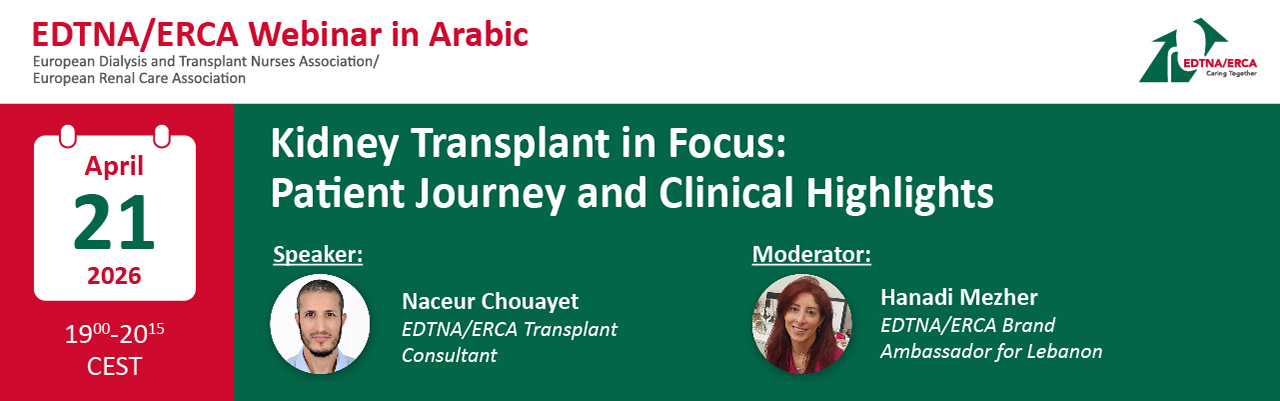 EDTNA/ERCA Webinar in Arabic
European Dialysis and Transplant Nurses Association/
European Renal Care Association

EDTNA/ERCA
Caring Together

April
21
2026

$19^{00}$-$20^{15}$
CEST

Kidney Transplant in Focus:
Patient Journey and Clinical Highlights

Speaker:

Naceur Chouayet
EDTNA/ERCA Transplant Consultant

Moderator:

Hanadi Mezher
EDTNA/ERCA Brand Ambassador for Lebanon